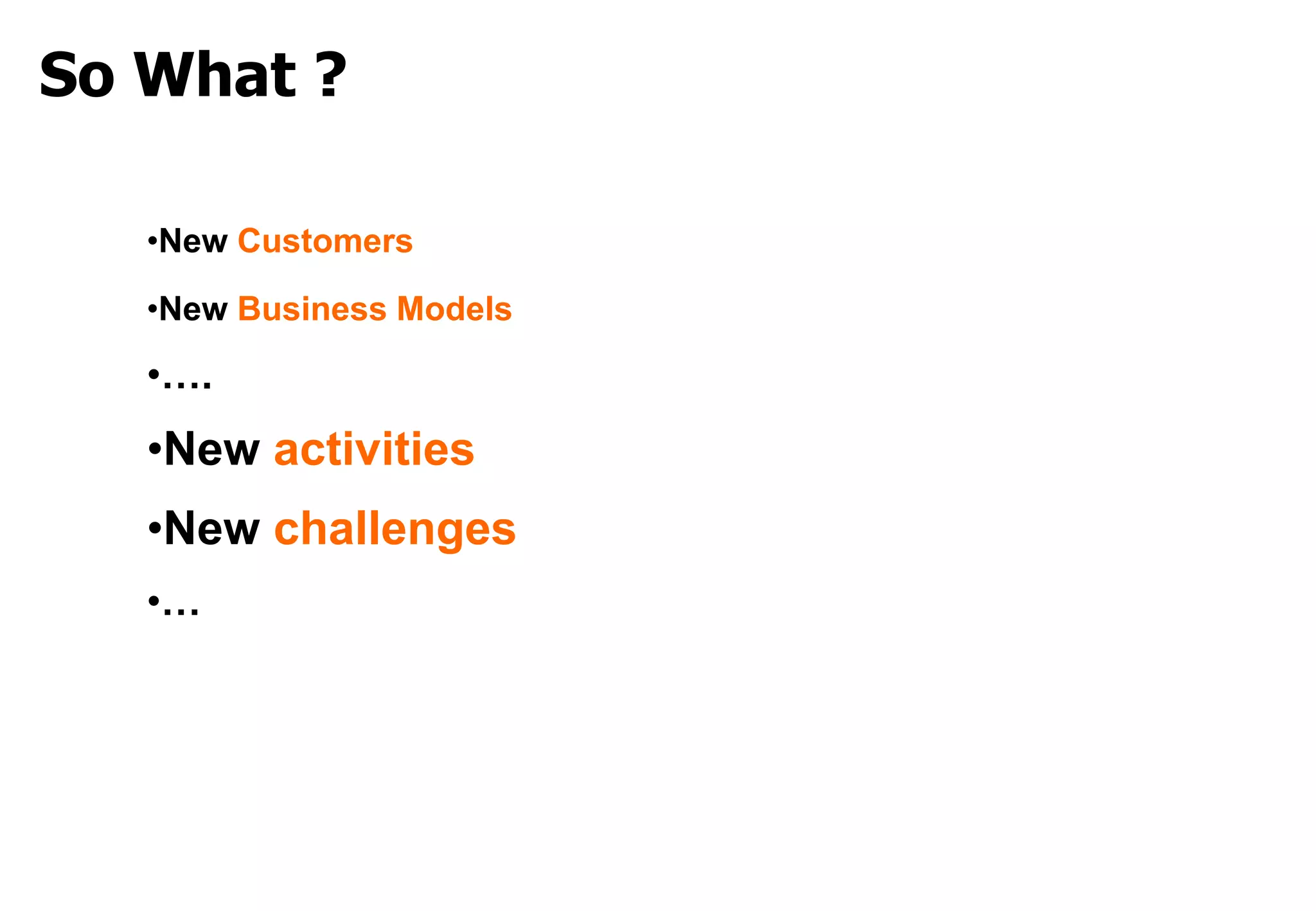 So What ?

•New Customers

•New Business Models

•….

•New activities

•New challenges

•…